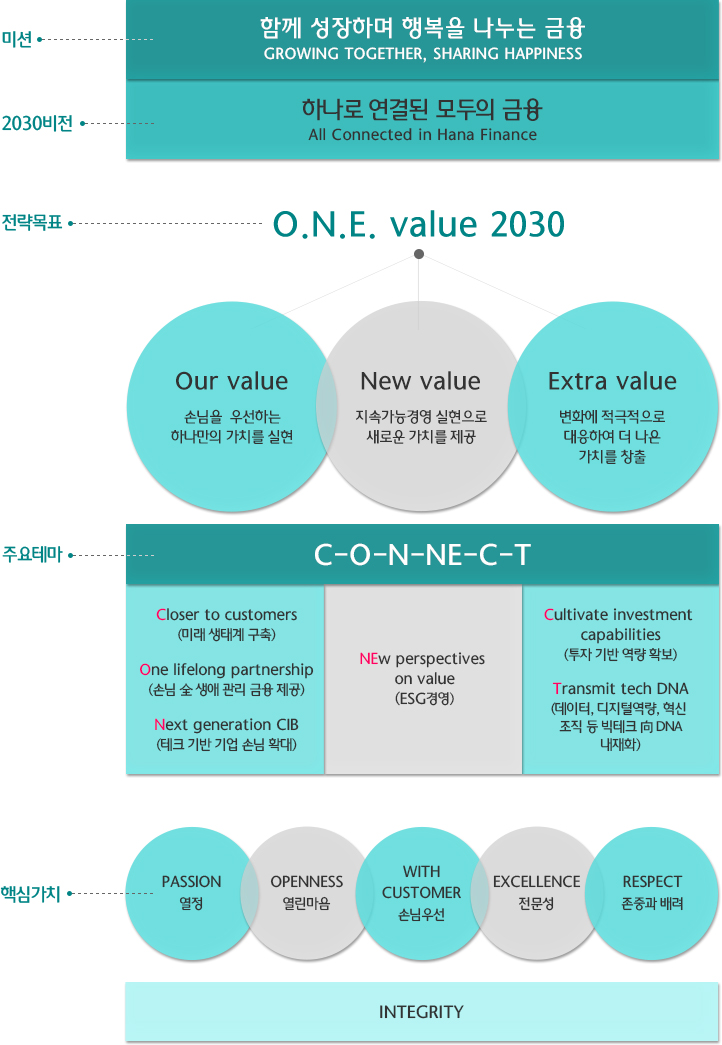 미션

함께 성장하며 행복을 나누는 금융
GROWING TOGETHER, SHARING HAPPINESS

2030비전

하나로 연결된 모두의 금융
All Connected in Hana Finance

전략목표

O.N.E. value 2030

Our value
손님을 우선하는 하나만의 가치를 실현

New value
지속가능경영 실현으로 새로운 가치를 제공

Extra value
변화에 적극적으로 대응하여 더 나은 가치를 창출

주요테마

C-O-N-NE-C-T

Closer to customers
(미래 생태계 구축)

One lifelong partnership
(손님 全 생애 관리 금융 제공)

Next generation CIB
(테크 기반 기업 손님 확대)

NEw perspectives on value
(ESG경영)

Cultivate investment capabilities
(투자 기반 역량 확보)

Transmit tech DNA
(데이터, 디지털역량, 혁신 조직 등 빅테크 向 DNA 내재화)

핵심가치

PASSION
열정

OPENNESS
열린마음

WITH CUSTOMER
손님우선

EXCELLENCE
전문성

RESPECT
존중과 배려

INTEGRITY